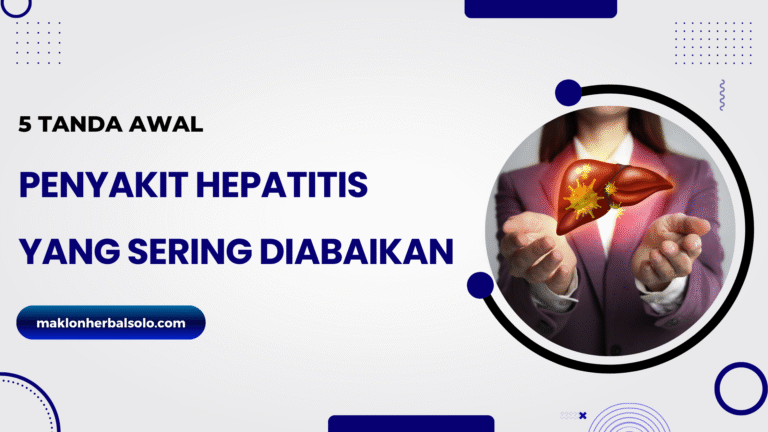 5 TANDA AWAL

PENYAKIT HEPATITIS

YANG SERING DIABAIKAN

maklonherbalsolo.com